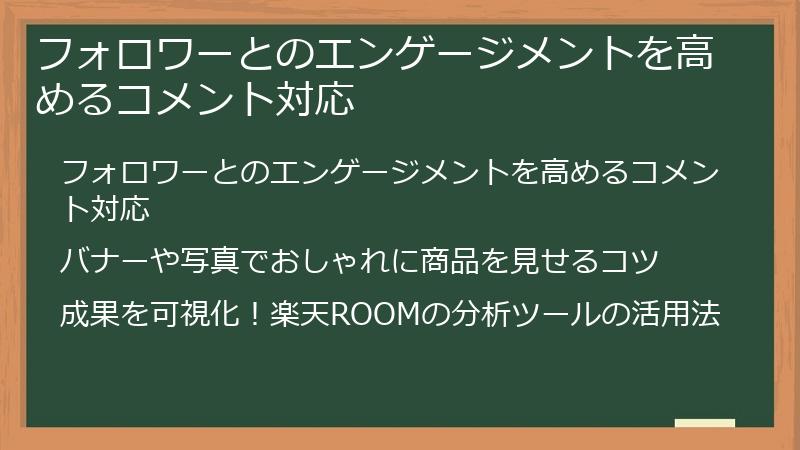 フォロワーとのエンゲージメントを高めるコメント対応

フォロワーとのエンゲージメントを高めるコメント対応

バナーや写真でおしゃれに商品を見せるコツ

成果を可視化！楽天ROOMの分析ツールの活用法